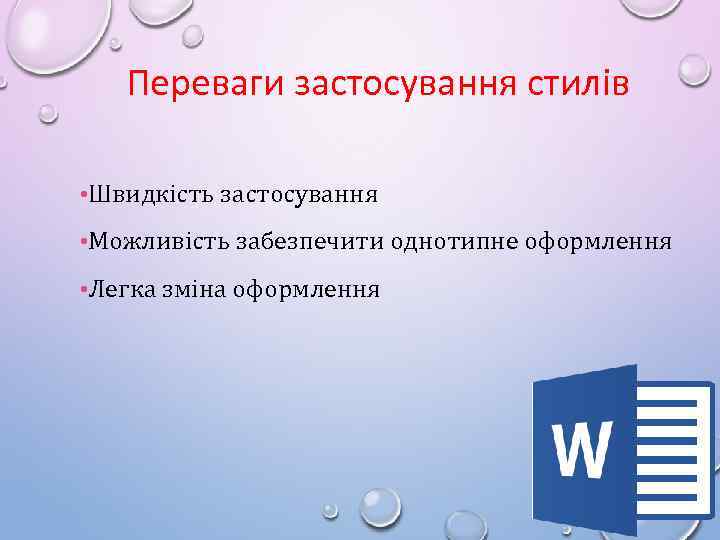 Переваги застосування стилів

•Швидкість застосування

•Можливість забезпечити однотипне оформлення

•Легка зміна оформлення

W